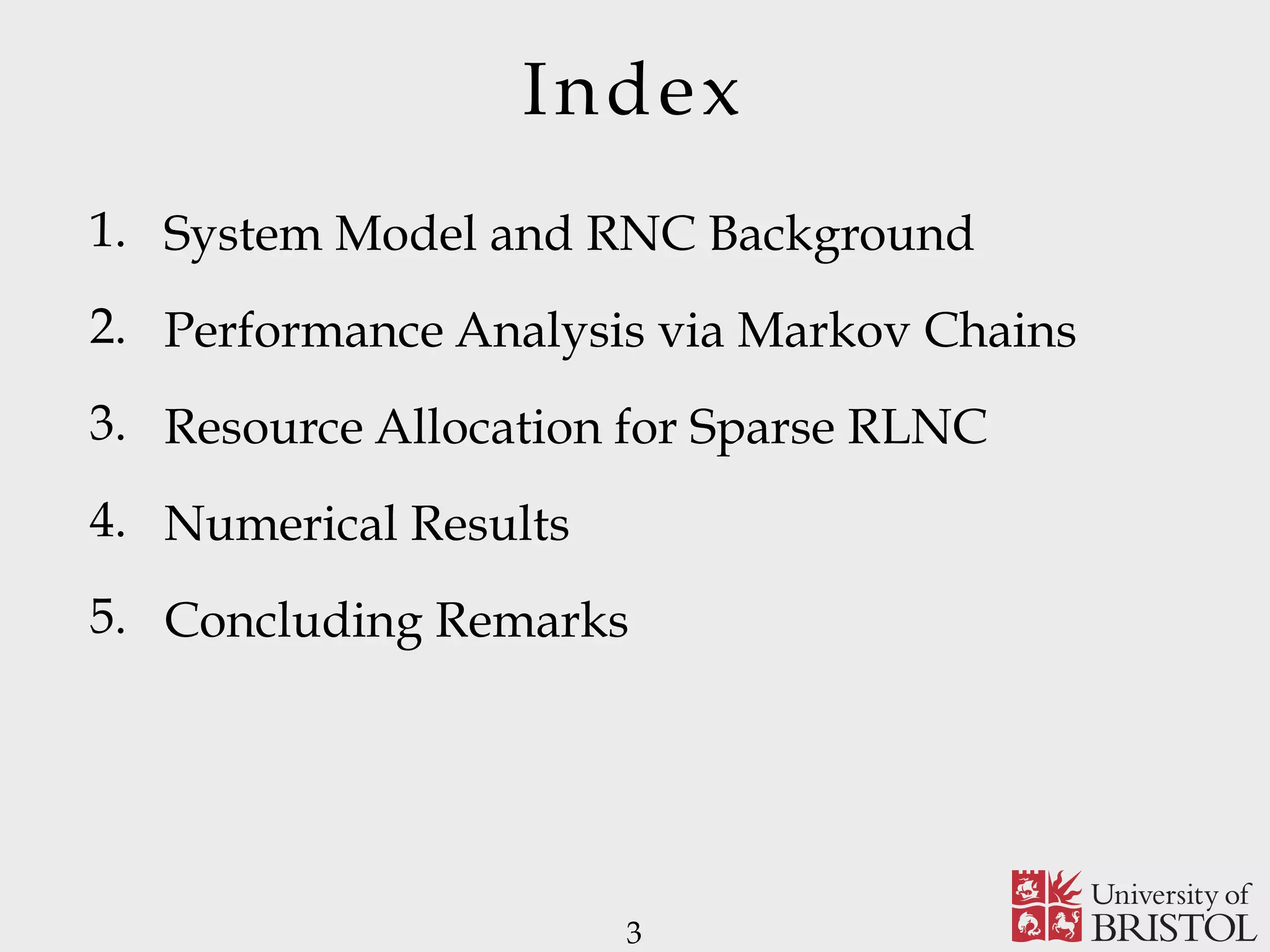 Index

1. System Model and RNC Background
2. Performance Analysis via Markov Chains
3. Resource Allocation for Sparse RLNC
4. Numerical Results
5. Concluding Remarks

3

University of BRISTOL